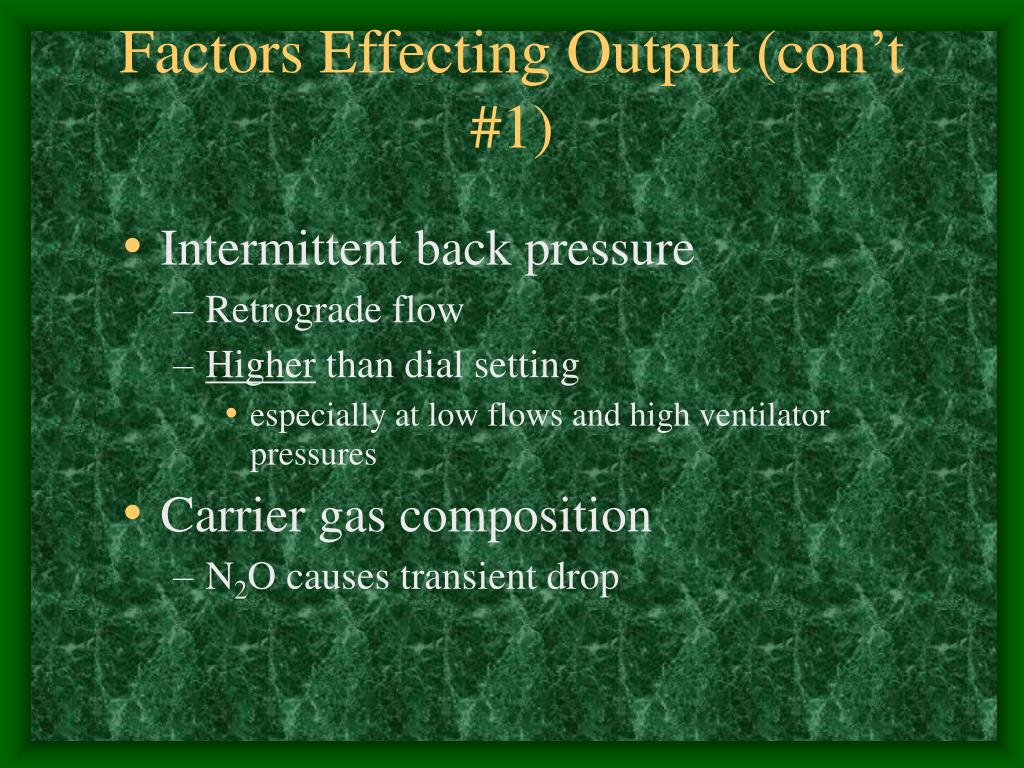 Factors Effecting Output (con’t #1)

• Intermittent back pressure
– Retrograde flow
– Higher than dial setting
• especially at low flows and high ventilator pressures

• Carrier gas composition
– $N_2O$ causes transient drop